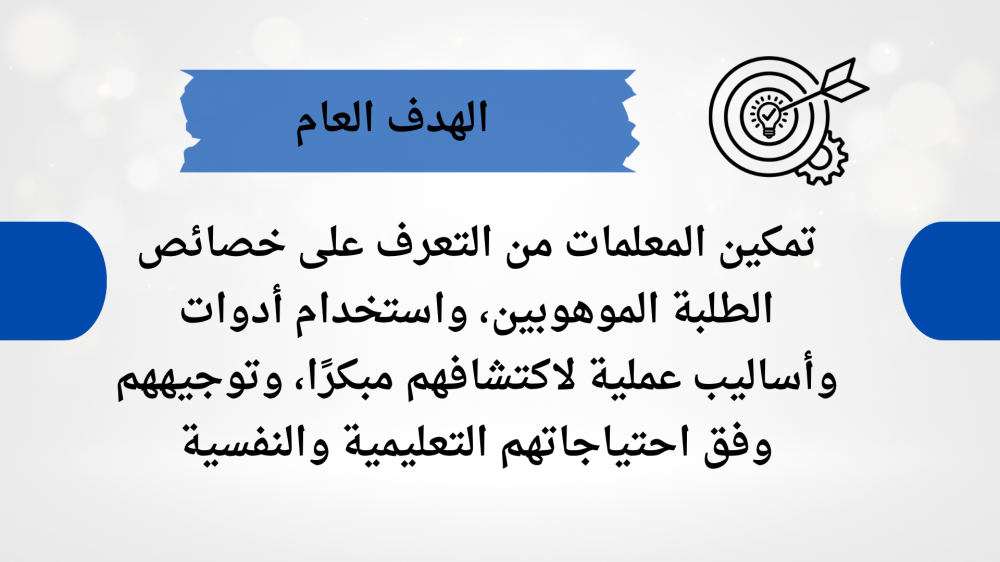 الهدف العام

تمكين المعلمات من التعرف على خصائص الطلبة الموهوبين، واستخدام أدوات وأساليب عملية لاكتشافهم مبكرًا، وتوجيههم وفق احتياجاتهم التعليمية والنفسية